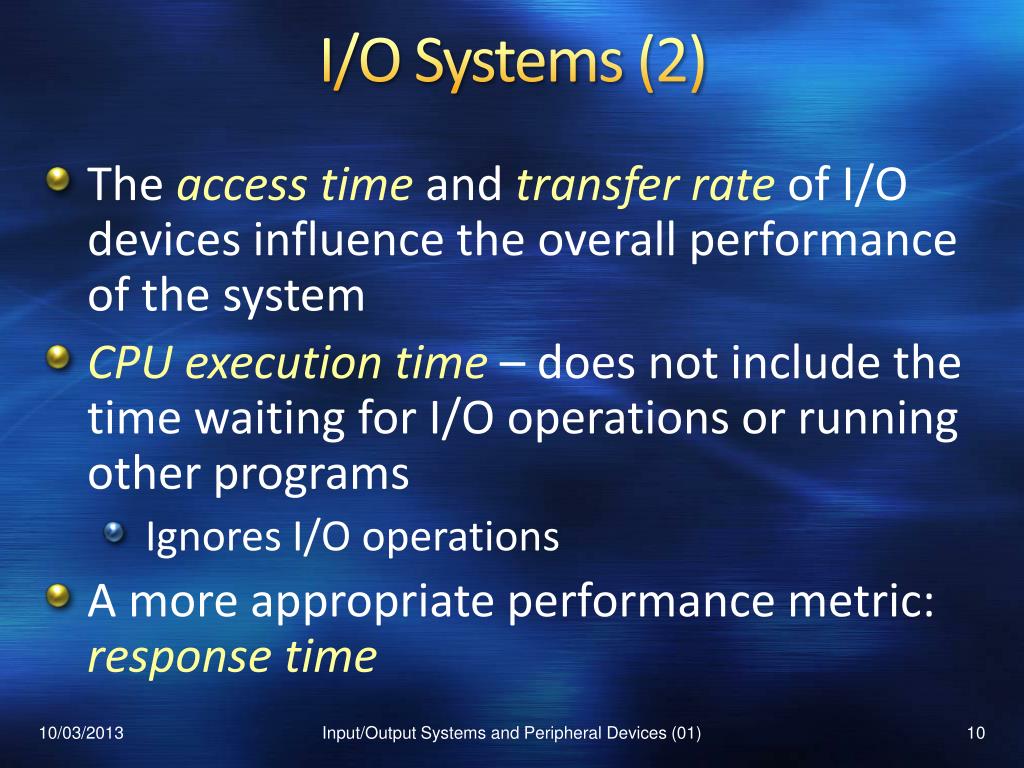 I/O Systems (2)

The access time and transfer rate of I/O devices influence the overall performance of the system

CPU execution time – does not include the time waiting for I/O operations or running other programs

Ignores I/O operations

A more appropriate performance metric: response time

10/03/2013

Input/Output Systems and Peripheral Devices (01)

10